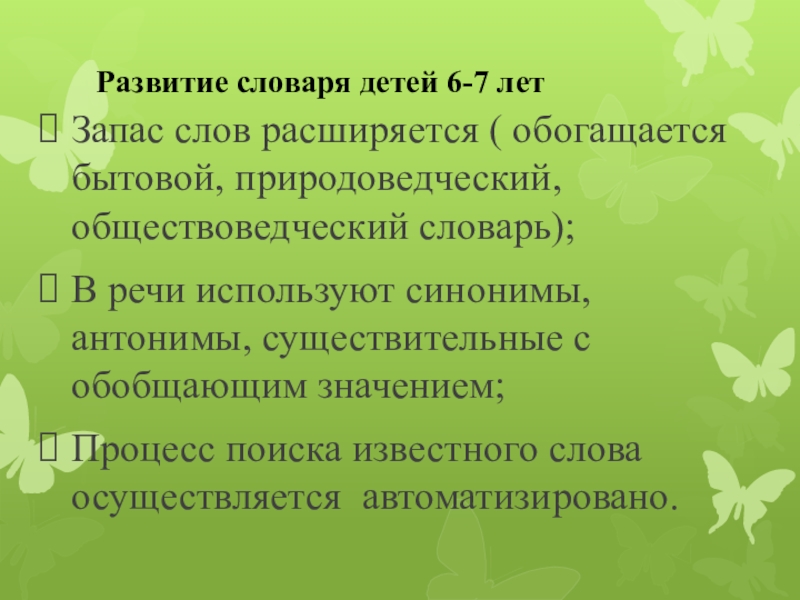 Развитие словаря детей 6-7 лет

Запас слов расширяется ( обогащается бытовой, природоведческий, обществоведческий словарь);

В речи используют синонимы, антонимы, существительные с обобщающим значением;

Процесс поиска известного слова осуществляется автоматизировано.